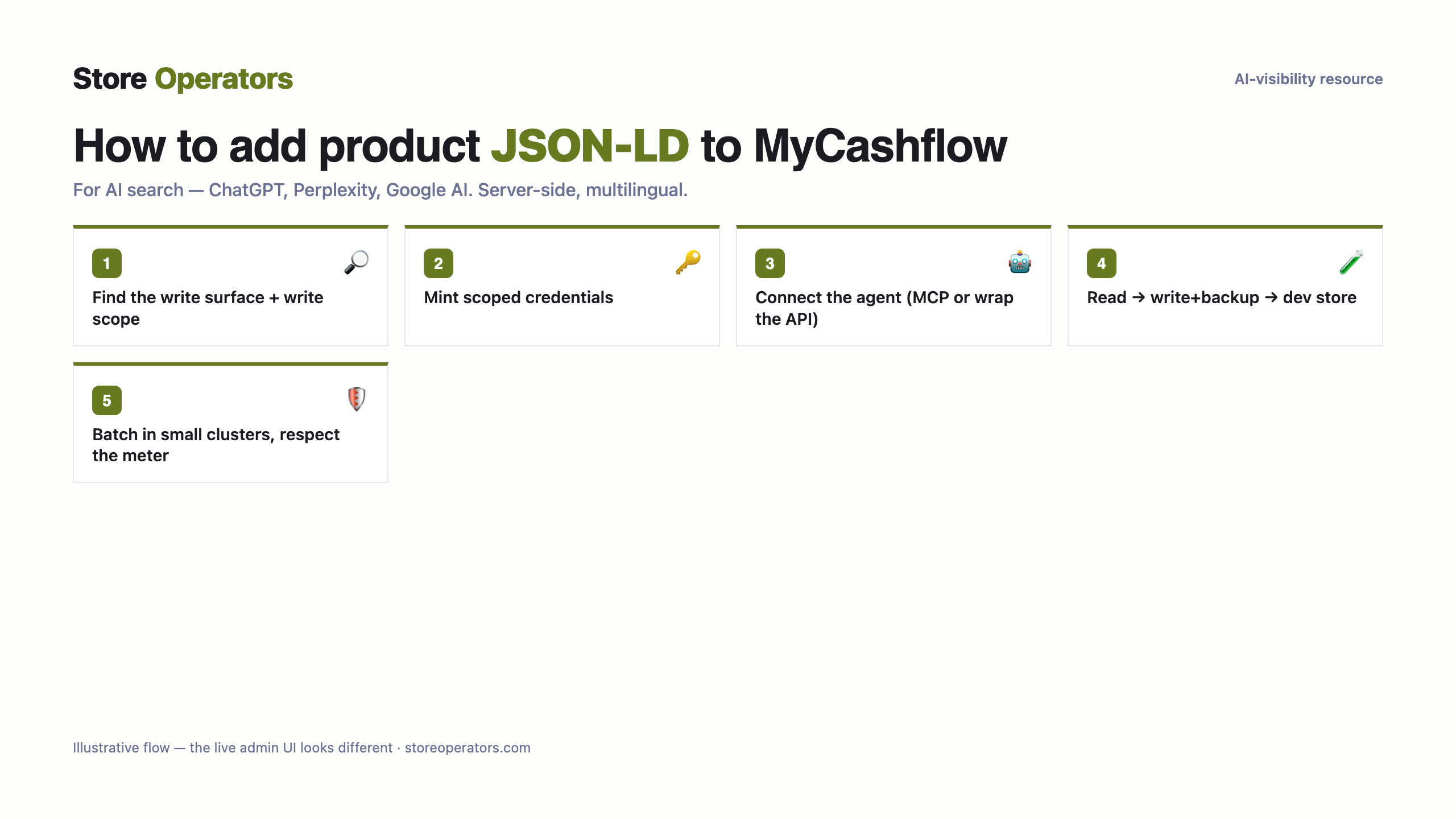 Store Operators

AI-visibility resource

How to add product JSON-LD to MyCashflow

For AI search — ChatGPT, Perplexity, Google AI. Server-side, multilingual.

1
Find the write surface + write scope

2
Mint scoped credentials

3
Connect the agent (MCP or wrap the API)

4
Read → write+backup → dev store

5
Batch in small clusters, respect the meter

Illustrative flow — the live admin UI looks different · storeoperators.com